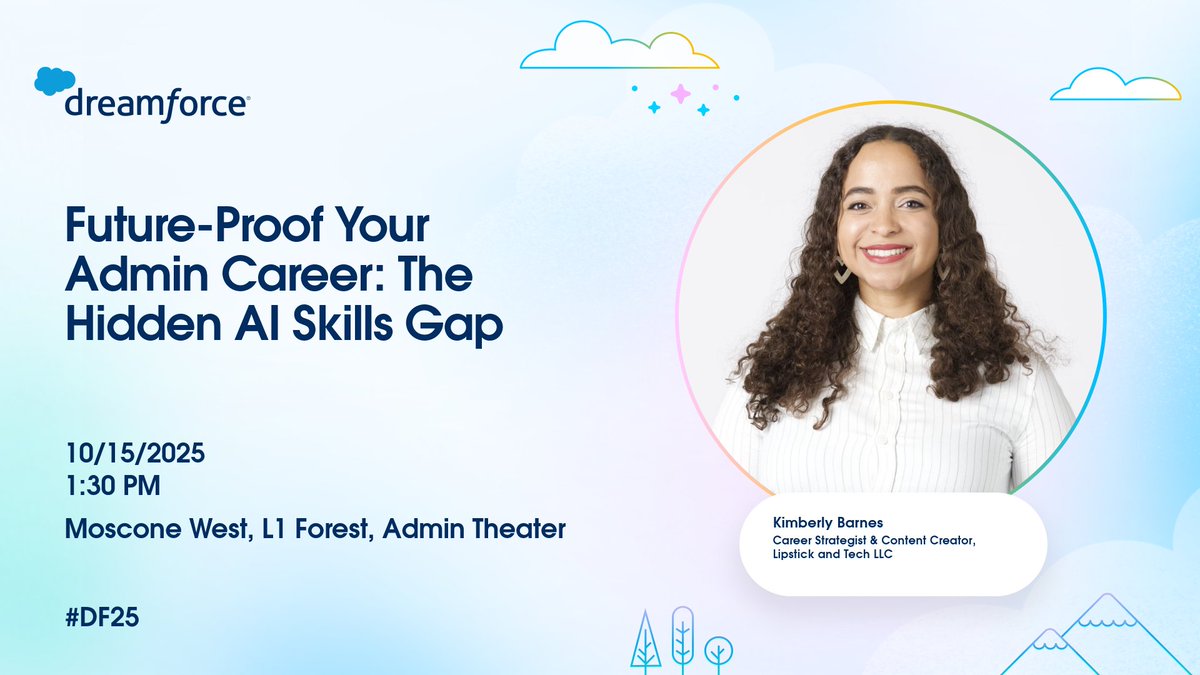 dreamforce

Future-Proof Your Admin Career: The Hidden AI Skills Gap

10/15/2025
1:30 PM

Moscone West, L1 Forest, Admin Theater

#DF25

Kimberly Barnes
Career Strategist & Content Creator, Lipstick and Tech LLC